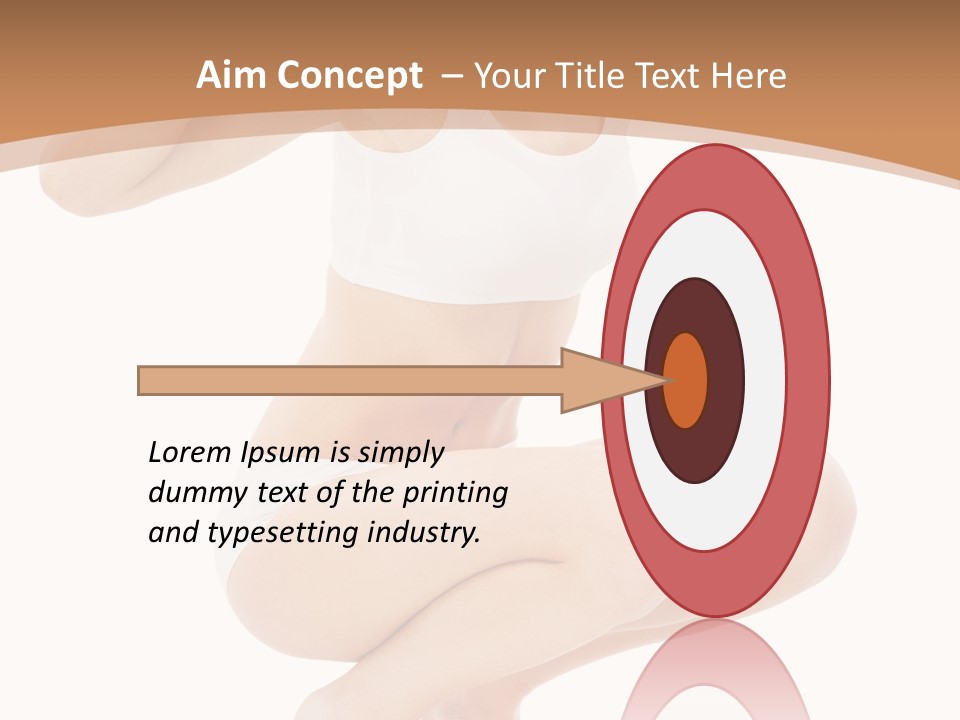 Aim Concept – Your Title Text Here

Lorem Ipsum is simply dummy text of the printing and typesetting industry.